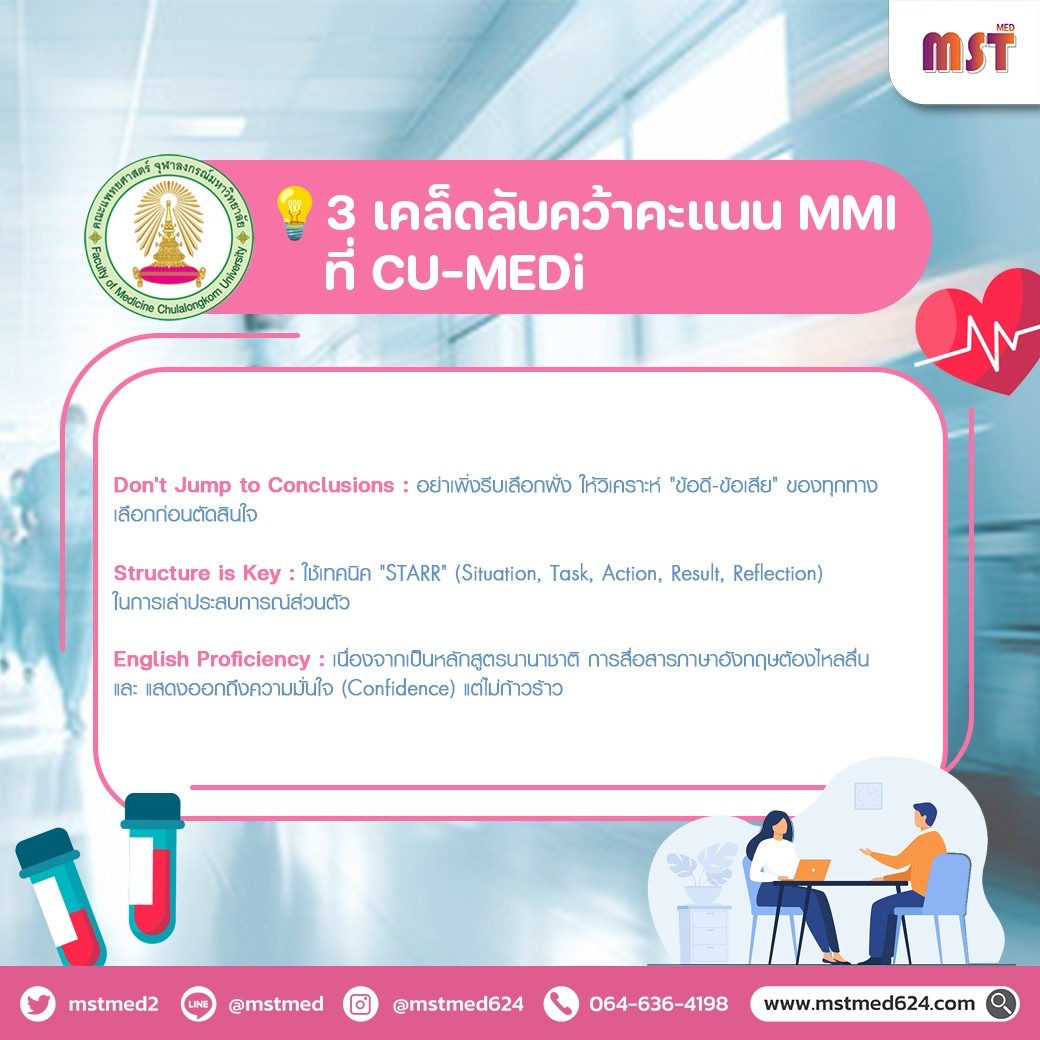 MST MED

คณะแพทยศาสตร์ จุฬาลงกรณ์มหาวิทยาลัย
Faculty of Medicine Chulalongkorn University

3 เคล็ดลับคว้าคะแนน MMI ที่ CU-MEDi

Don't Jump to Conclusions : อย่าเพิ่งรีบเลือกฝั่ง ให้วิเคราะห์ "ข้อดี-ข้อเสีย" ของทุกทางเลือกก่อนตัดสินใจ

Structure is Key : ใช้เทคนิค "STARR" (Situation, Task, Action, Result, Reflection) ในการเล่าประสบการณ์ส่วนตัว

English Proficiency : เนื่องจากเป็นหลักสูตรนานาชาติ การสื่อสารภาษาอังกฤษต้องไหลลื่น และ แสดงออกถึงความมั่นใจ (Confidence) แต่ไม่ก้าวร้าว

mstmed2 LINE @mstmed @mstmed624 064-636-4198 www.mstmed624.com